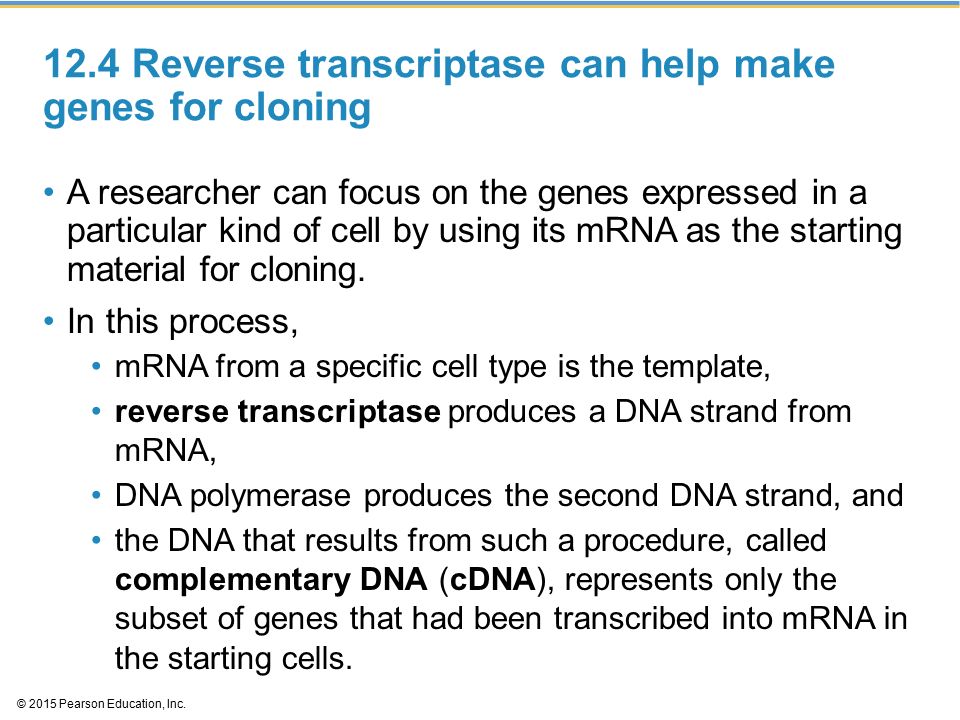 12.4 Reverse transcriptase can help make genes for cloning

• A researcher can focus on the genes expressed in a particular kind of cell by using its mRNA as the starting material for cloning.

• In this process,
  • mRNA from a specific cell type is the template,
  • reverse transcriptase produces a DNA strand from mRNA,
  • DNA polymerase produces the second DNA strand, and
  • the DNA that results from such a procedure, called complementary DNA (cDNA), represents only the subset of genes that had been transcribed into mRNA in the starting cells.

© 2015 Pearson Education, Inc.